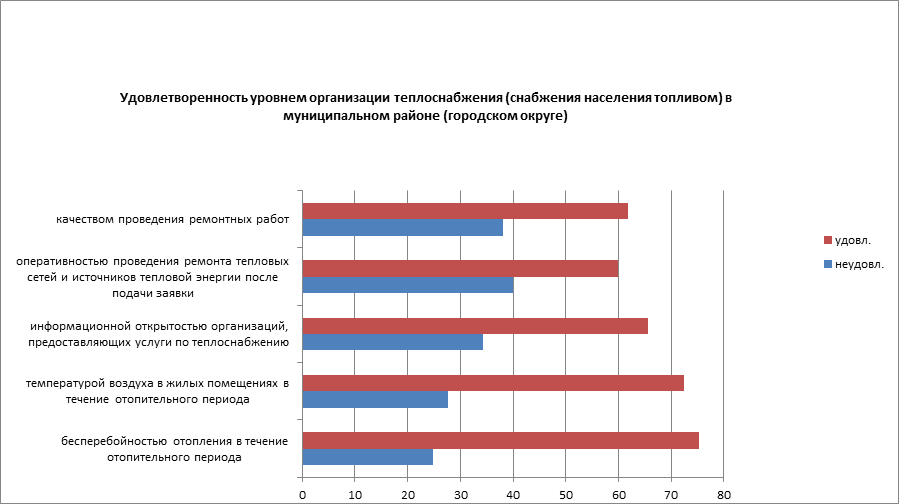 Удовлетворенность уровнем организации теплоснабжения (снабжения населения топливом) в муниципальном районе (городском округе)

качеством проведения ремонтных работ

оперативностью проведения ремонта тепловых сетей и источников тепловой энергии после подачи заявки

информационной открытостью организаций, предоставляющих услуги по теплоснабжению

температурой воздуха в жилых помещениях в течение отопительного периода

бесперебойностью отопления в течение отопительного периода

0 10 20 30 40 50 60 70 80

удовл.

неудовл.